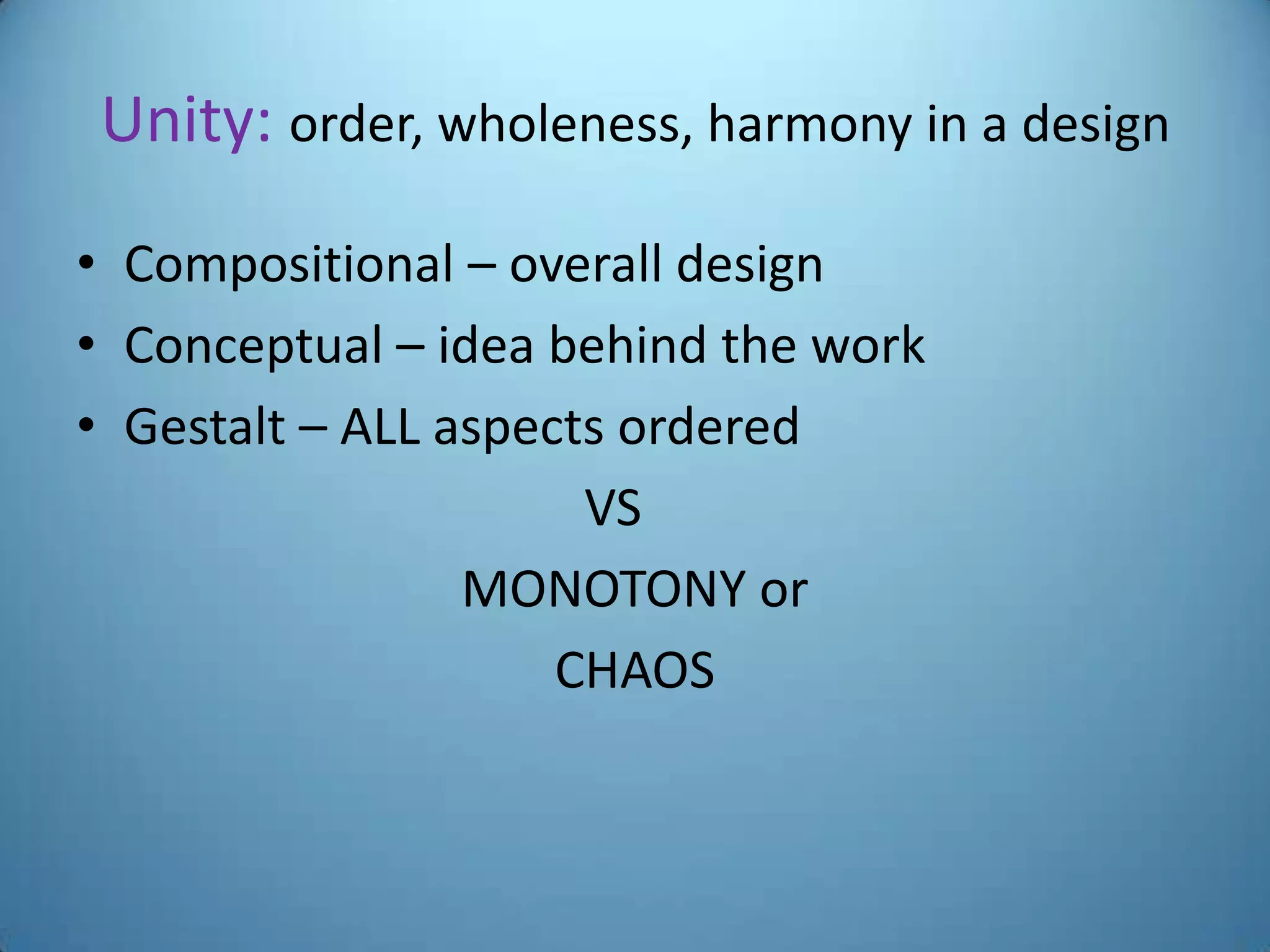 Unity: order, wholeness, harmony in a design

• Compositional – overall design
• Conceptual – idea behind the work
• Gestalt – ALL aspects ordered

VS

MONOTONY or

CHAOS